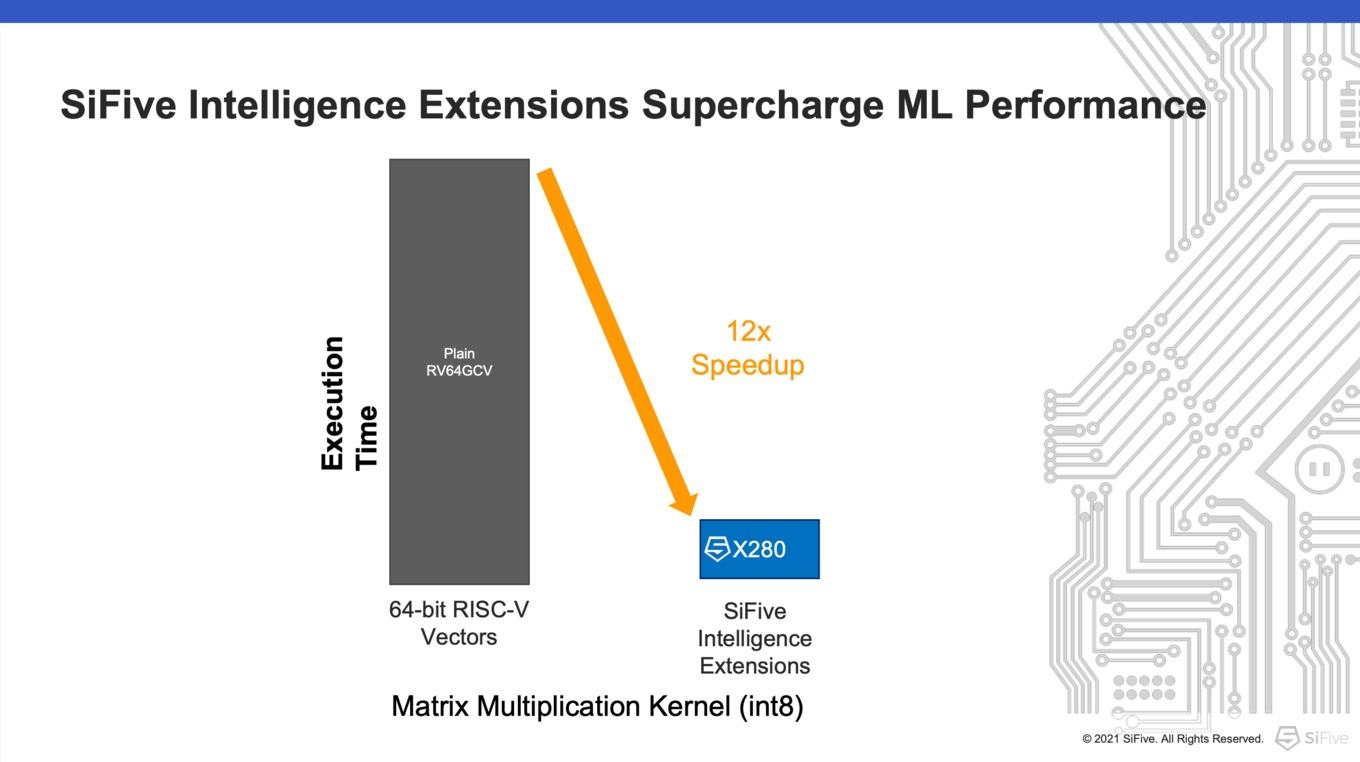 SiFive Intelligence Extensions Supercharge ML Performance

Execution Time

Plain RV64GCV

12x Speedup

X280

64-bit RISC-V Vectors

SiFive Intelligence Extensions

Matrix Multiplication Kernel (int8)

© 2021 SiFive. All Rights Reserved. SiFive